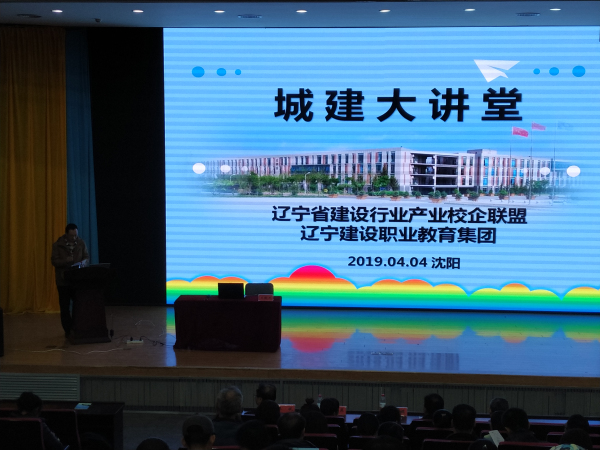 城建大讲堂

辽宁省建设行业产业校企联盟
辽宁建设职业教育集团

2019.04.04 沈阳